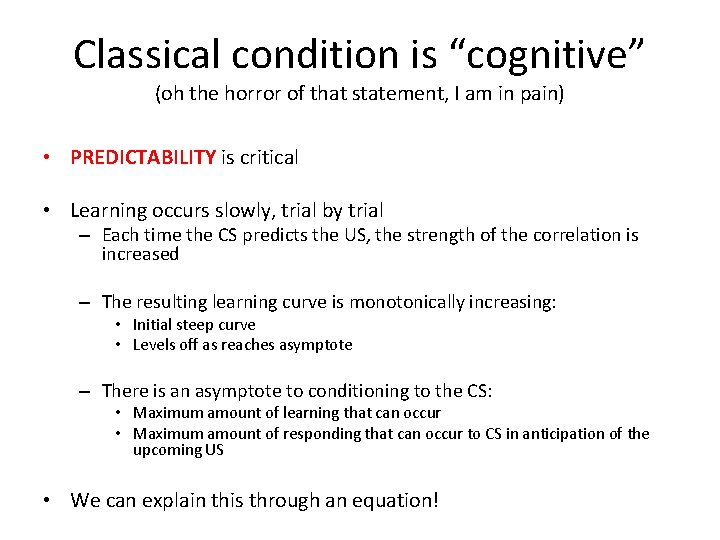 Classical condition is “cognitive”
(oh the horror of that statement, I am in pain)

• PREDICTABILITY is critical

• Learning occurs slowly, trial by trial
– Each time the CS predicts the US, the strength of the correlation is increased

– The resulting learning curve is monotonically increasing:
• Initial steep curve
• Levels off as reaches asymptote

– There is an asymptote to conditioning to the CS:
• Maximum amount of learning that can occur
• Maximum amount of responding that can occur to CS in anticipation of the upcoming US

• We can explain this through an equation!